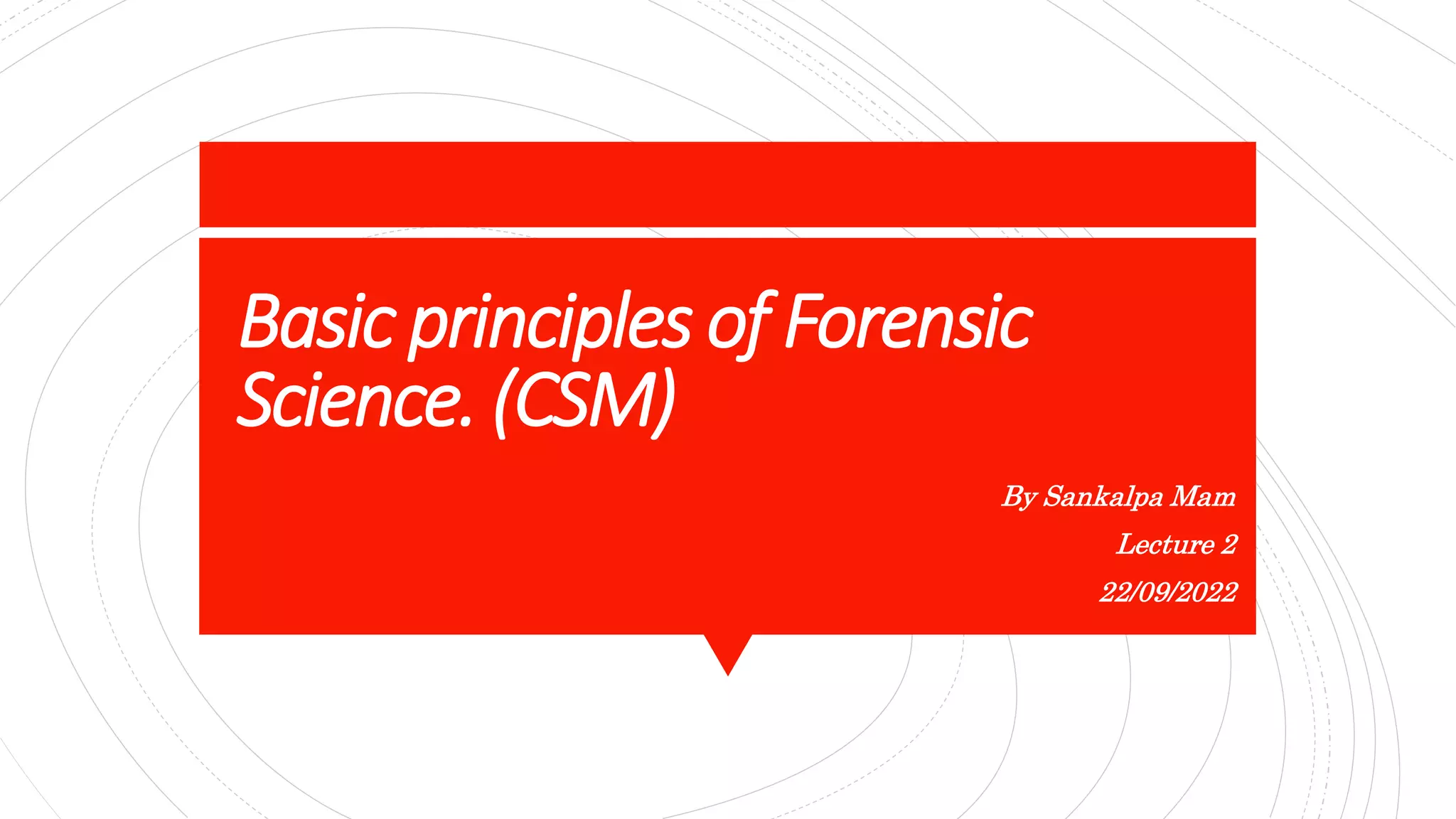 Basic principles of Forensic Science. (CSM)

By Sankalpa Mam

Lecture 2

22/09/2022